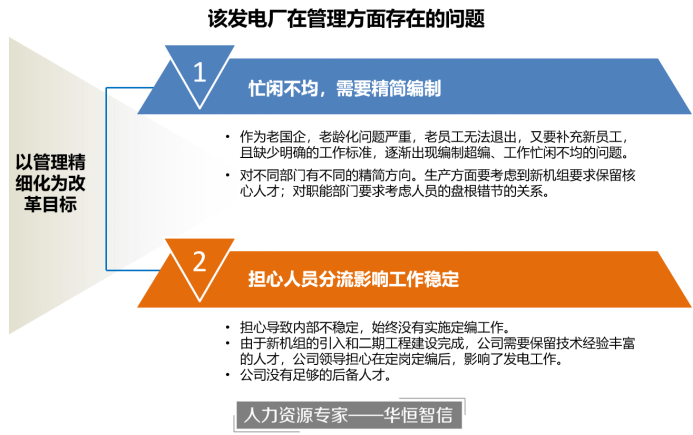 该发电厂在管理方面存在的问题

以管理精细化为改革目标

1

忙闲不均，需要精简编制

• 作为老国企，老龄化问题严重，老员工无法退出，又要补充新员工，且缺少明确的工作标准，逐渐出现编制超编、工作忙闲不均的问题。

• 对不同部门有不同的精简方向。生产方面要考虑到新机组要求保留核心人才；对职能部门要求考虑人员的盘根错节的关系。

2

担心人员分流影响工作稳定

• 担心导致内部不稳定，始终没有实施定编工作。
• 由于新机组的引入和二期工程建设完成，公司需要保留技术经验丰富的人才，公司领导担心在定岗定编后，影响了发电工作。
• 公司没有足够的后备人才。

人力资源专家——华恒智信